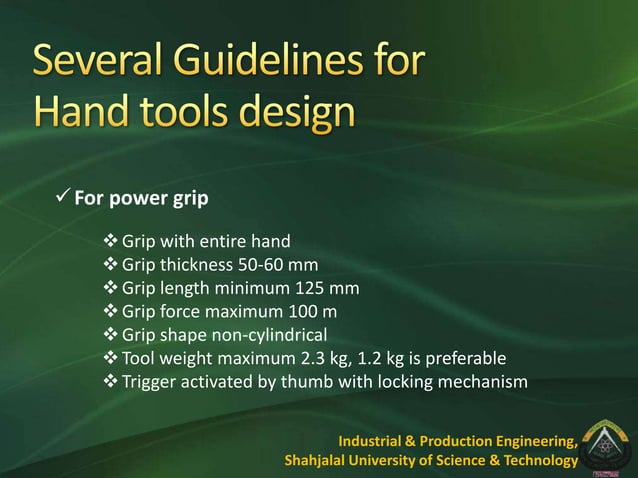 Several Guidelines for Hand tools design

✓ For power grip

❖ Grip with entire hand
❖ Grip thickness 50-60 mm
❖ Grip length minimum 125 mm
❖ Grip force maximum 100 m
❖ Grip shape non-cylindrical
❖ Tool weight maximum 2.3 kg, 1.2 kg is preferable
❖ Trigger activated by thumb with locking mechanism

Industrial & Production Engineering,
Shahjalal University of Science & Technology